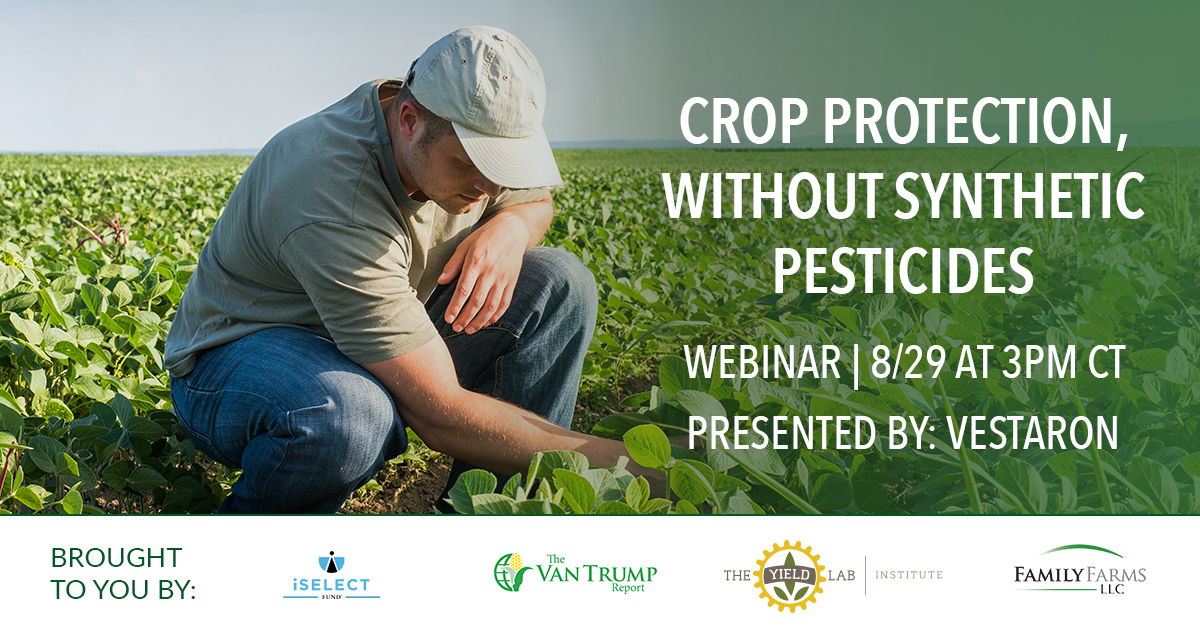 CROP PROTECTION, WITHOUT SYNTHETIC PESTICIDES

WEBINAR | 8/29 AT 3PM CT

PRESENTED BY: VESTARON

BROUGHT TO YOU BY:

iSELECT FUND

The VAN TRUMP Report

THE YIELD LAB | INSTITUTE

FAMILY FARMS LLC